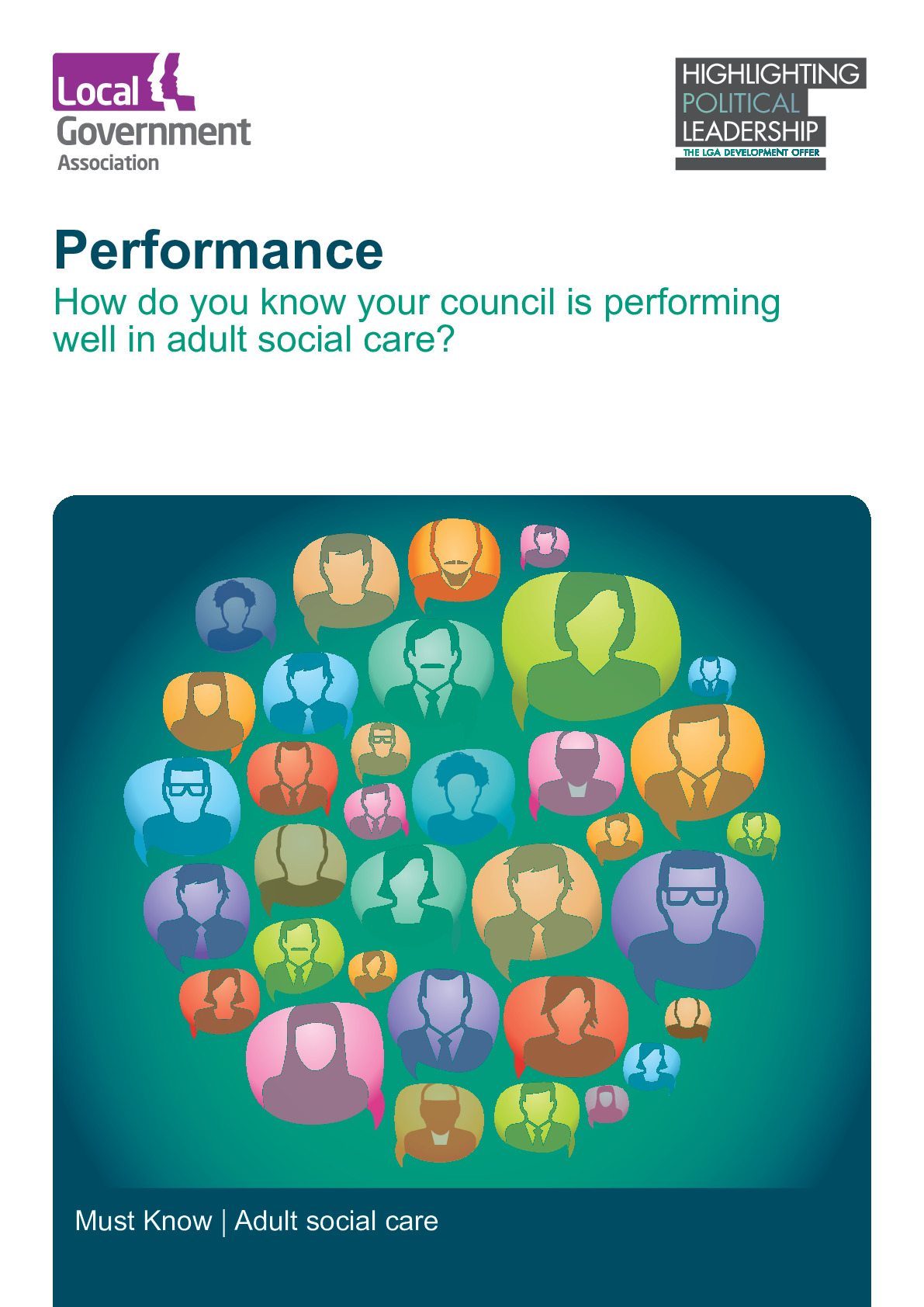 Local Government Association

HIGHLIGHTING POLITICAL LEADERSHIP
THE LGA DEVELOPMENT OFFER

Performance
How do you know your council is performing well in adult social care?

Must Know | Adult social care